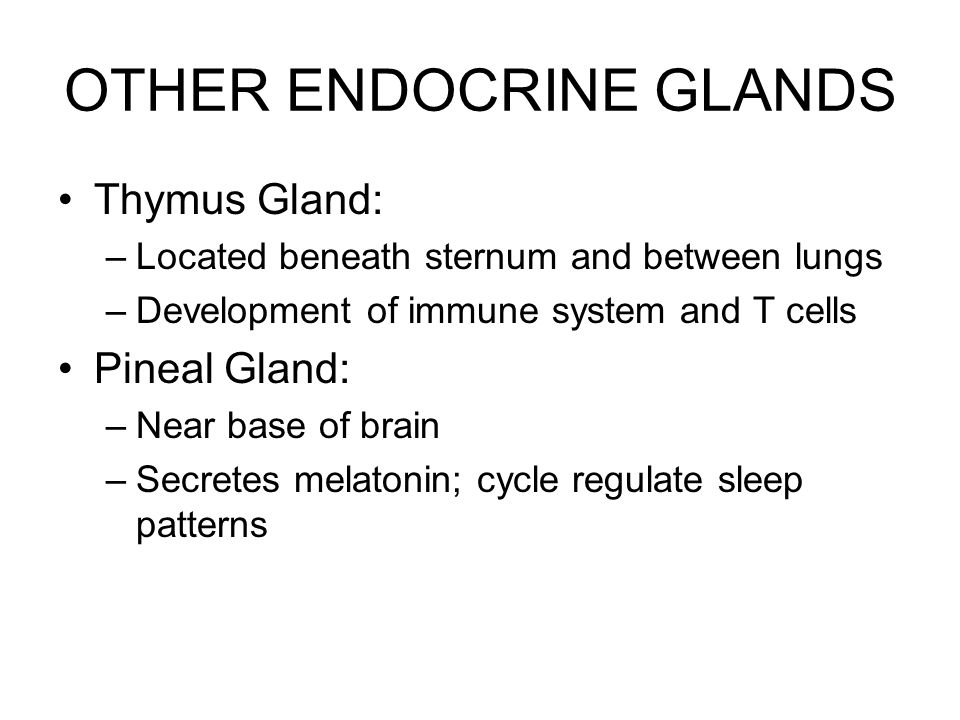 OTHER ENDOCRINE GLANDS

• Thymus Gland:
– Located beneath sternum and between lungs
– Development of immune system and T cells

• Pineal Gland:
– Near base of brain
– Secretes melatonin; cycle regulate sleep patterns